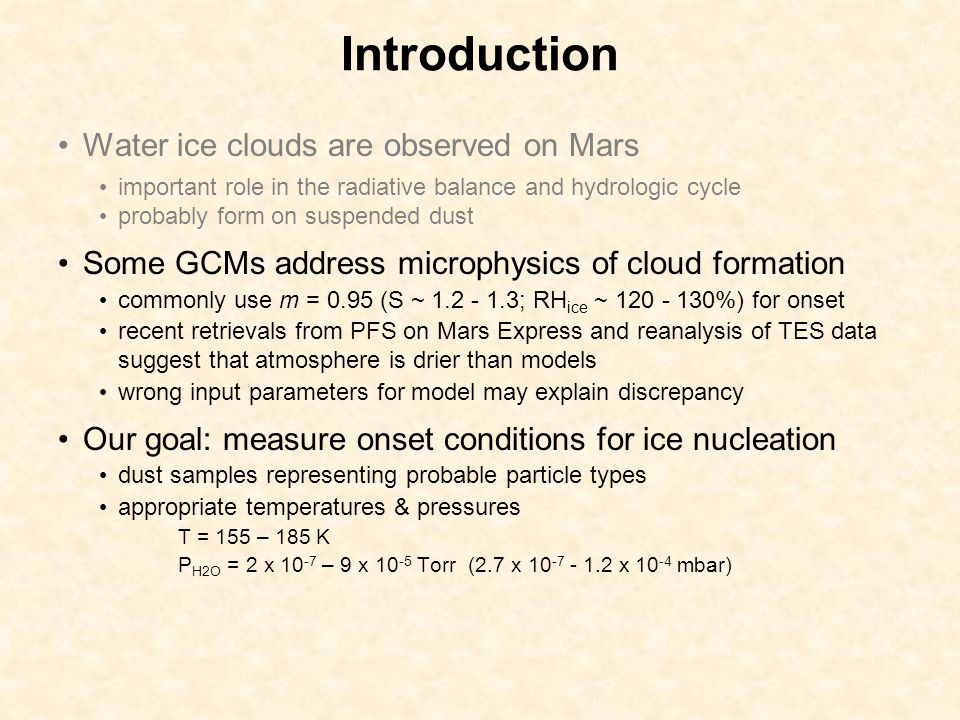 Introduction

• Water ice clouds are observed on Mars
 • important role in the radiative balance and hydrologic cycle
 • probably form on suspended dust

• Some GCMs address microphysics of cloud formation
 • commonly use $m$ = 0.95 (S ~ 1.2 - 1.3; $RH_{ice}$ ~ 120 - 130%) for onset
 • recent retrievals from PFS on Mars Express and reanalysis of TES data suggest that atmosphere is drier than models
 • wrong input parameters for model may explain discrepancy

• Our goal: measure onset conditions for ice nucleation
 • dust samples representing probable particle types
 • appropriate temperatures & pressures
 T = 155 – 185 K
 $P_{H2O}$ = 2 x $10^{-7}$ – 9 x $10^{-5}$ Torr (2.7 x $10^{-7}$ - 1.2 x $10^{-4}$ mbar)